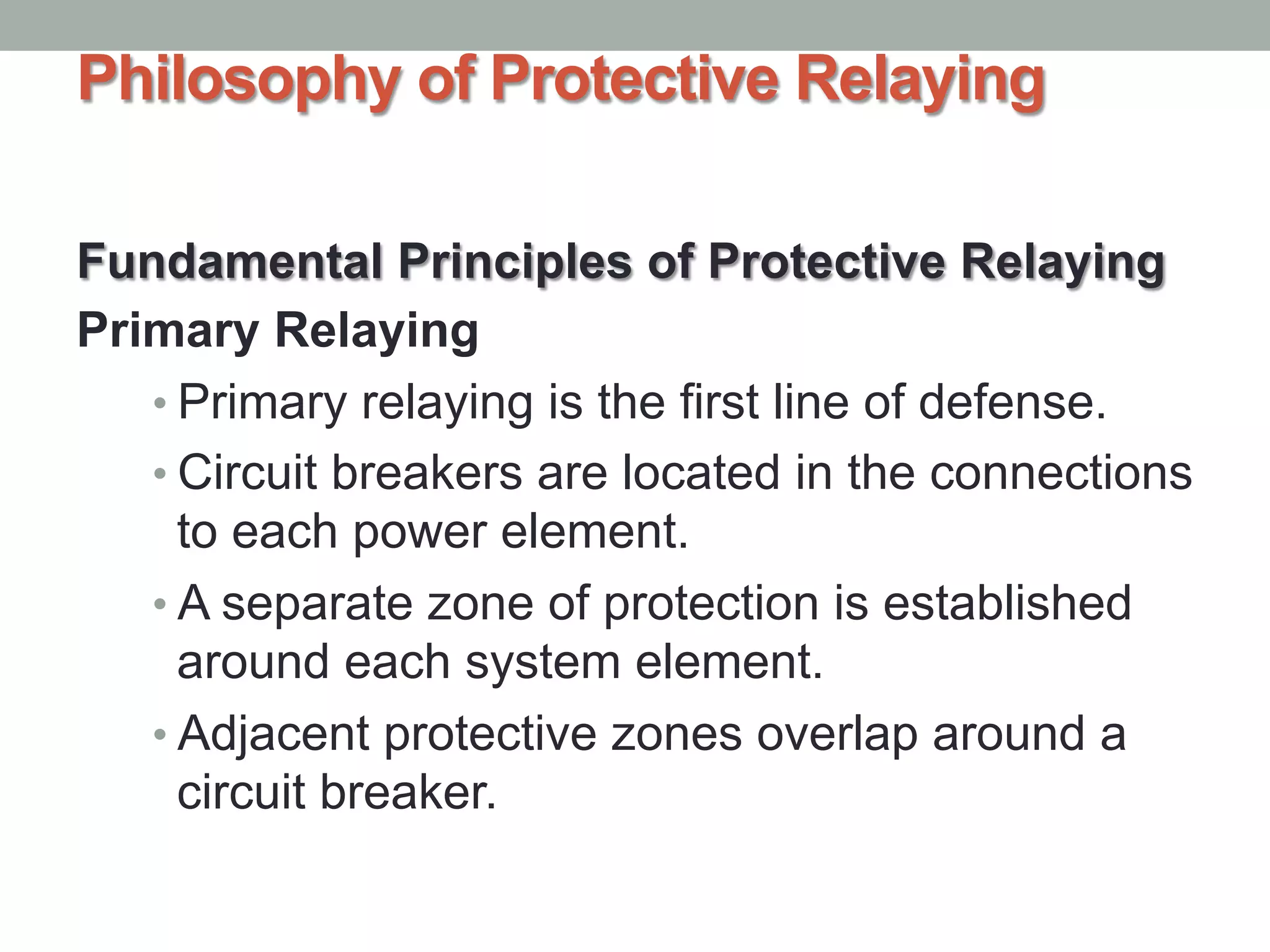 Philosophy of Protective Relaying

Fundamental Principles of Protective Relaying
Primary Relaying

• Primary relaying is the first line of defense.
• Circuit breakers are located in the connections to each power element.
• A separate zone of protection is established around each system element.
• Adjacent protective zones overlap around a circuit breaker.